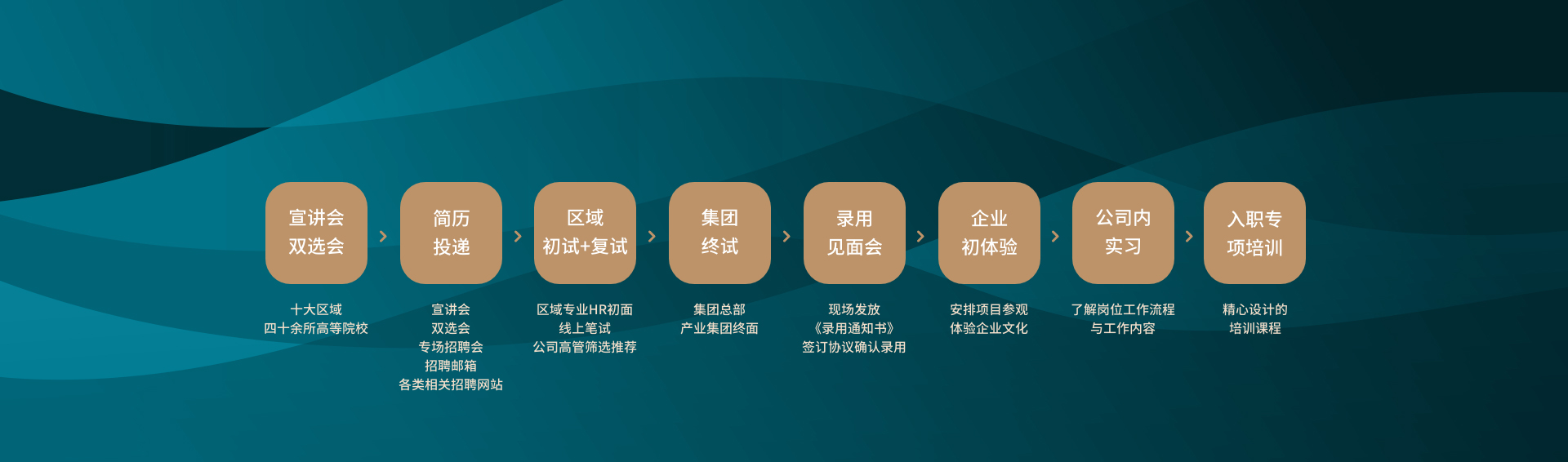 宣讲会
双选会

十大区域
四十余所高等院校

简历
投递

宣讲会
双选会
专场招聘会
招聘邮箱
各类相关招聘网站

区域
初试+复试

区域专业HR初面
线上笔试
公司高管筛选推荐

集团
终试

集团总部
产业集团终面

录用
见面会

现场发放
《录用通知书》
签订协议确认录用

企业
初体验

安排项目参观
体验企业文化

公司内
实习

了解岗位工作流程
与工作内容

入职专
项培训

精心设计的
培训课程